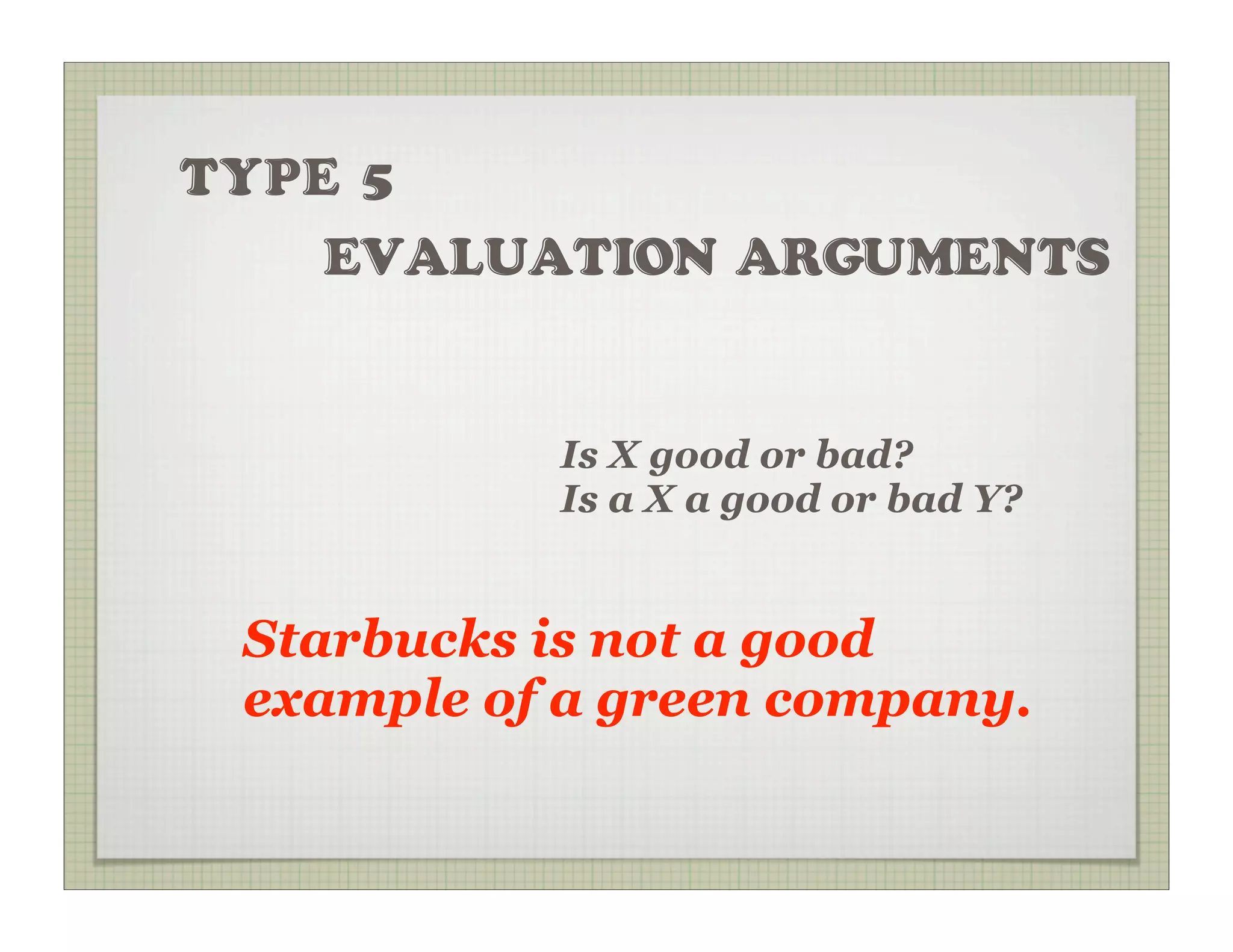 TYPE 5

EVALUATION ARGUMENTS

Is X good or bad?
Is a X a good or bad Y?

Starbucks is not a good example of a green company.